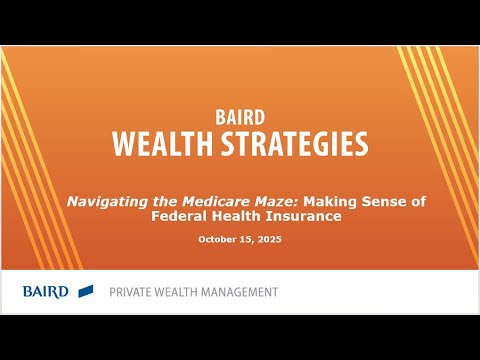 BAIRD
WEALTH STRATEGIES

Navigating the Medicare Maze: Making Sense of Federal Health Insurance

October 15, 2025

BAIRD

PRIVATE WEALTH MANAGEMENT